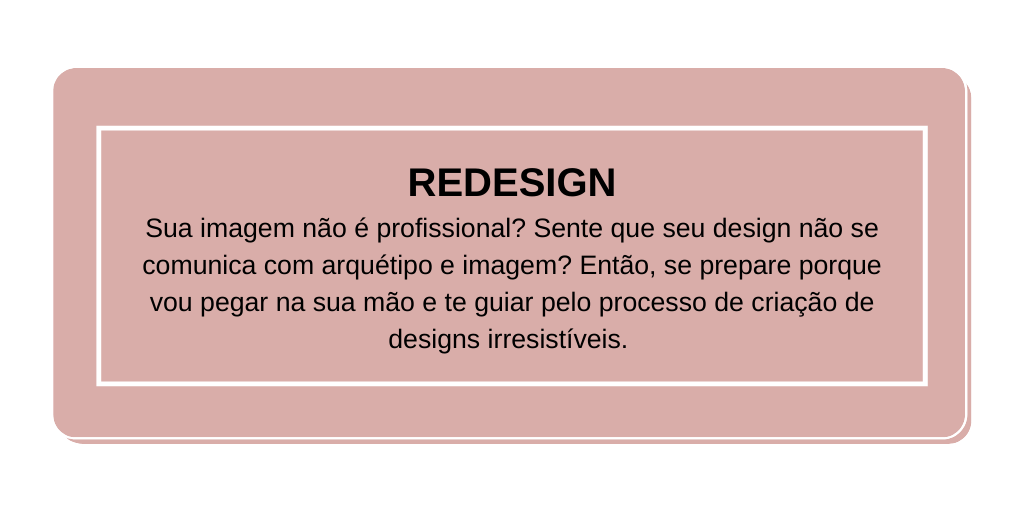 REDESIGN

Sua imagem não é profissional? Sente que seu design não se comunica com arquétipo e imagem? Então, se prepare porque vou pegar na sua mão e te guiar pelo processo de criação de designs irresistíveis.